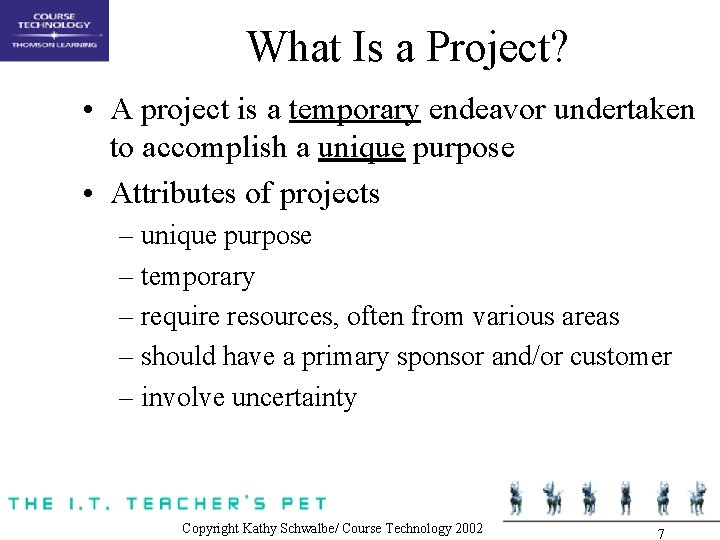 COURSE TECHNOLOGY
THOMSON LEARNING

What Is a Project?

• A project is a temporary endeavor undertaken to accomplish a unique purpose

• Attributes of projects
– unique purpose
– temporary
– require resources, often from various areas
– should have a primary sponsor and/or customer
– involve uncertainty

THE I.T. TEACHER'S PET

Copyright Kathy Schwalbe/ Course Technology 2002

7